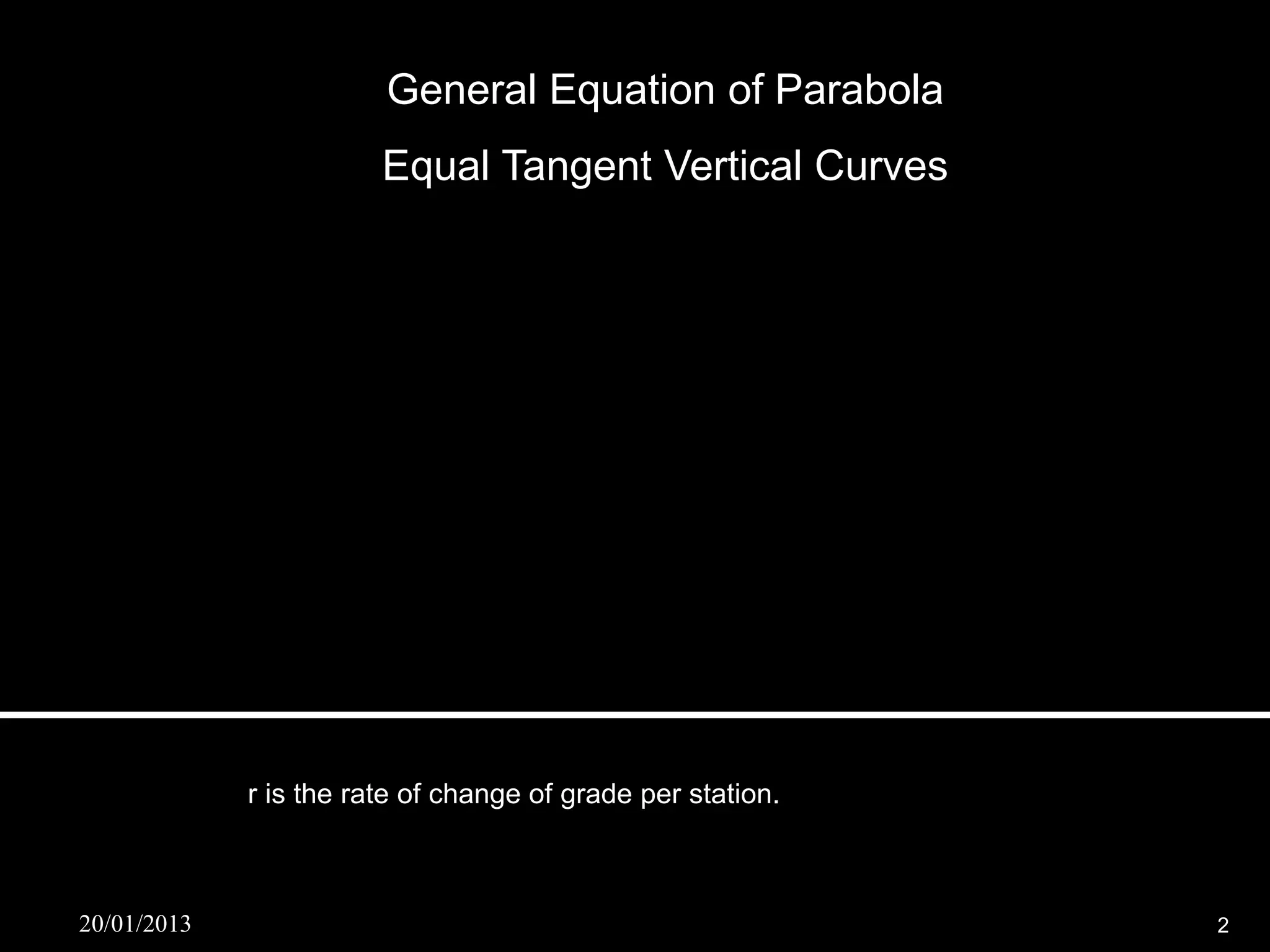 General Equation of Parabola

Equal Tangent Vertical Curves

r is the rate of change of grade per station.

20/01/2013

2